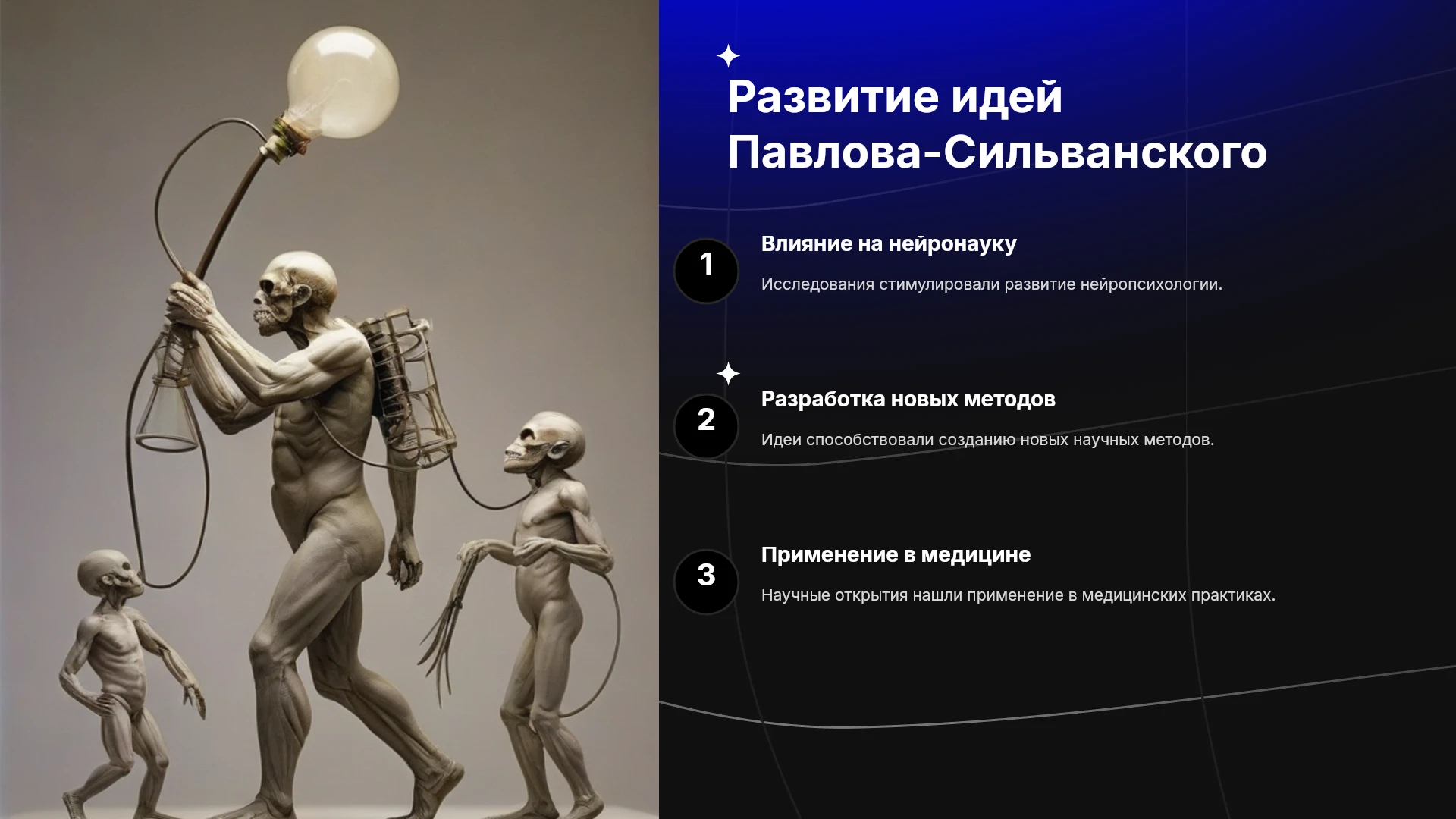 Развитие идей Павлова-Сильванского

1

Влияние на нейронауку

Исследования стимулировали развитие нейропсихологии.

2

Разработка новых методов

Идеи способствовали созданию новых научных методов.

3

Применение в медицине

Научные открытия нашли применение в медицинских практиках.